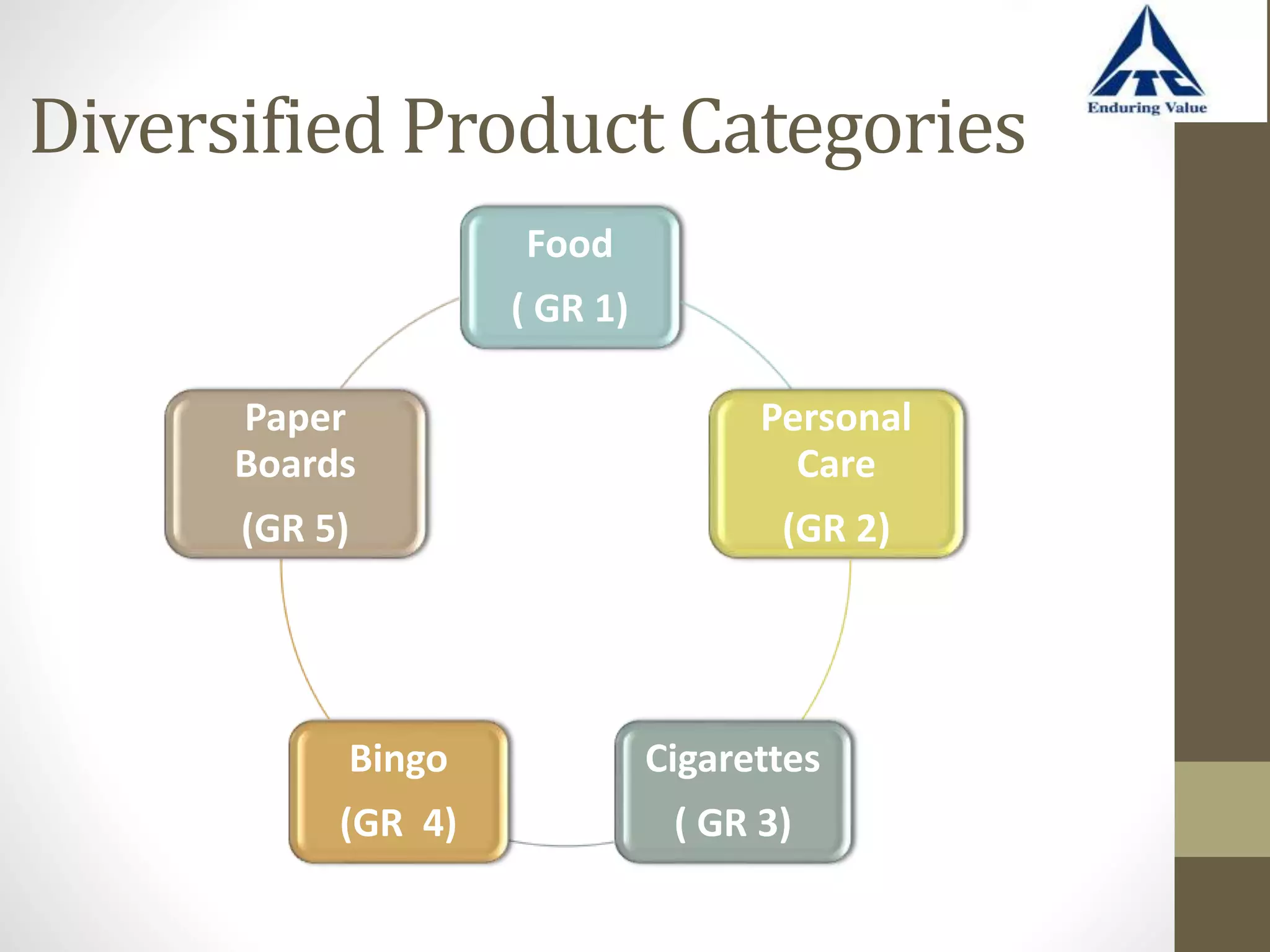 ITC
Enduring Value

Diversified Product Categories

Food
( GR 1)

Personal Care
(GR 2)

Cigarettes
( GR 3)

Bingo
(GR 4)

Paper Boards
(GR 5)